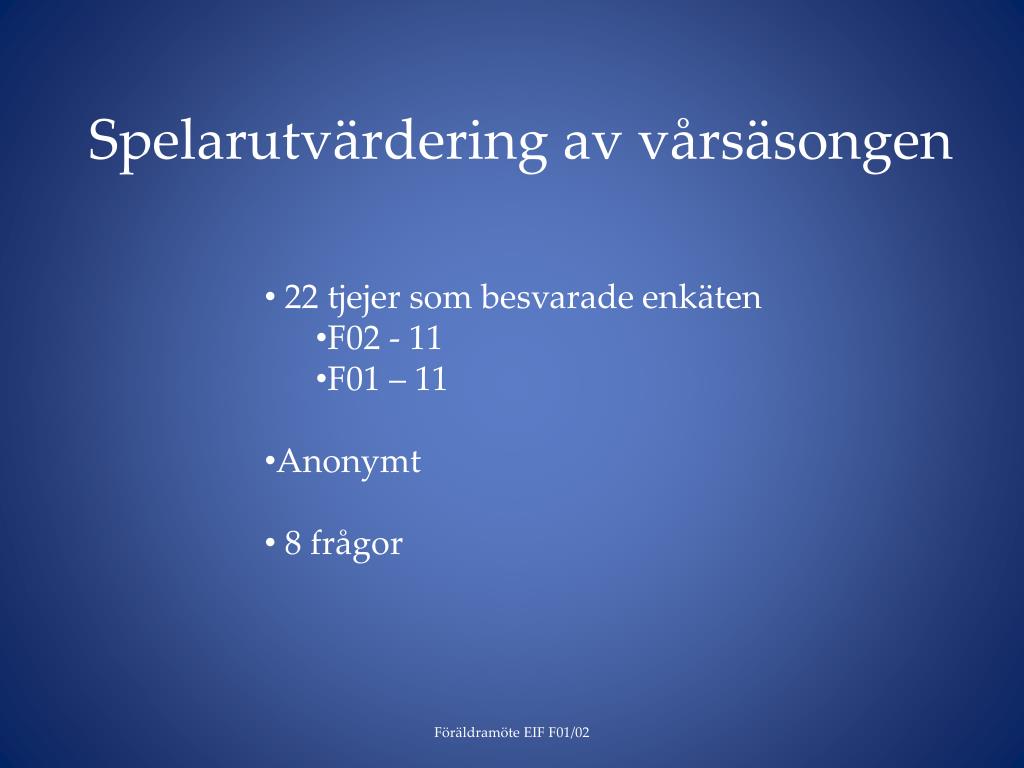 Spelarutvärdering av vårsäsongen

• 22 tjejer som besvarade enkäten
•F02 - 11
•F01 – 11

•Anonymt

• 8 frågor

Föräldramöte EIF F01/02